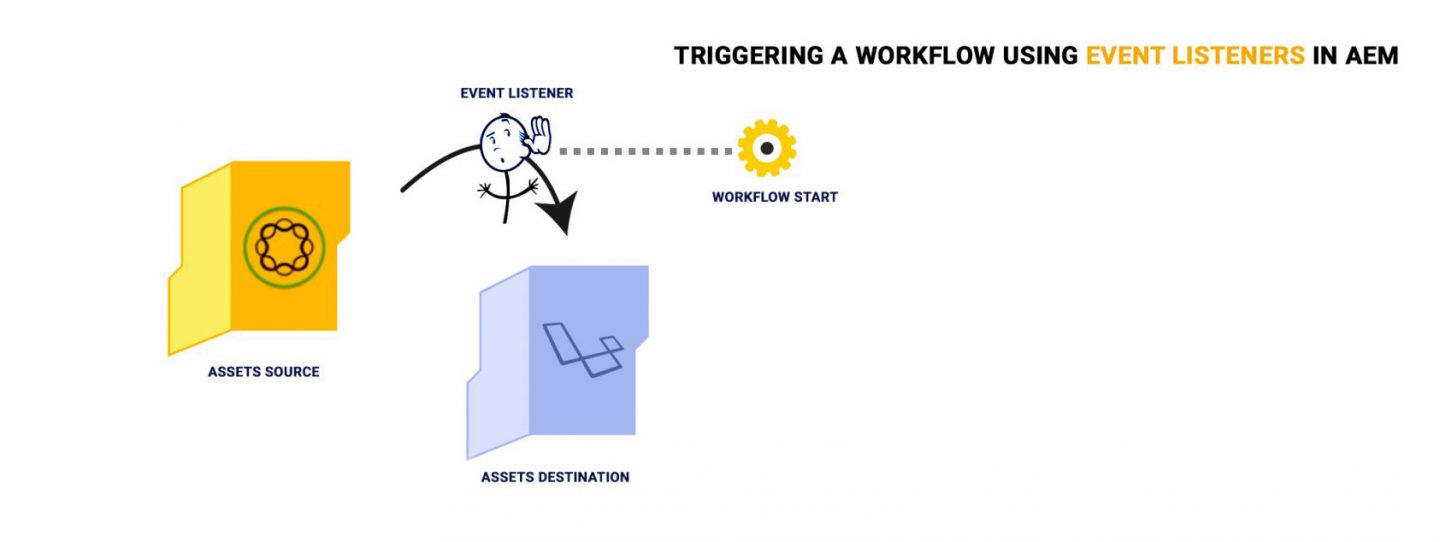 TRIGGERING A WORKFLOW USING EVENT LISTENERS IN AEM

EVENT LISTENER

WORKFLOW START

ASSETS SOURCE

ASSETS DESTINATION